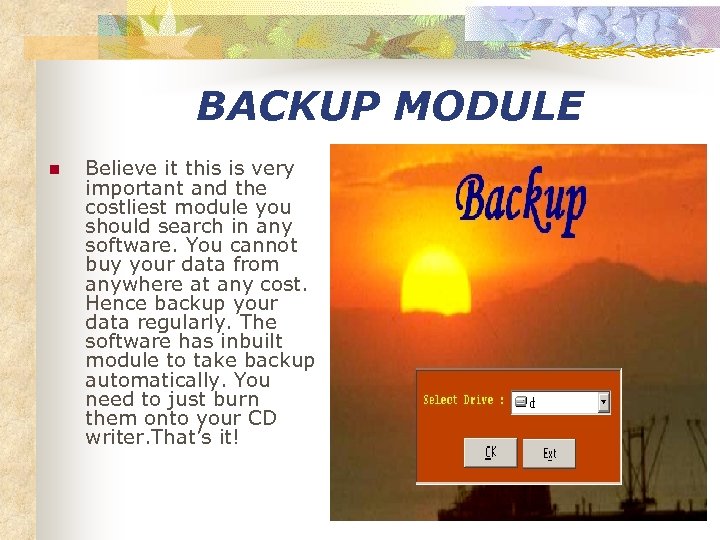 BACKUP MODULE

Believe it this is very important and the costliest module you should search in any software. You cannot buy your data from anywhere at any cost. Hence backup your data regularly. The software has inbuilt module to take backup automatically. You need to just burn them onto your CD writer.That's it!

Backup

Select Drive : d

OK

Exit